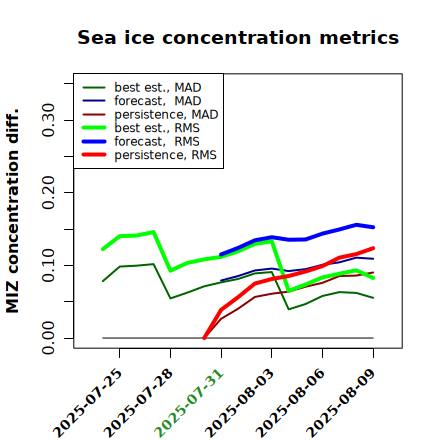 Sea ice concentration metrics

best est., MAD
forecast, MAD
persistence, MAD
best est., RMS
forecast, RMS
persistence, RMS

MIZ concentration diff.

0.00
0.10
0.20
0.30

2025-07-25
2025-07-28
2025-07-31
2025-08-03
2025-08-06
2025-08-09